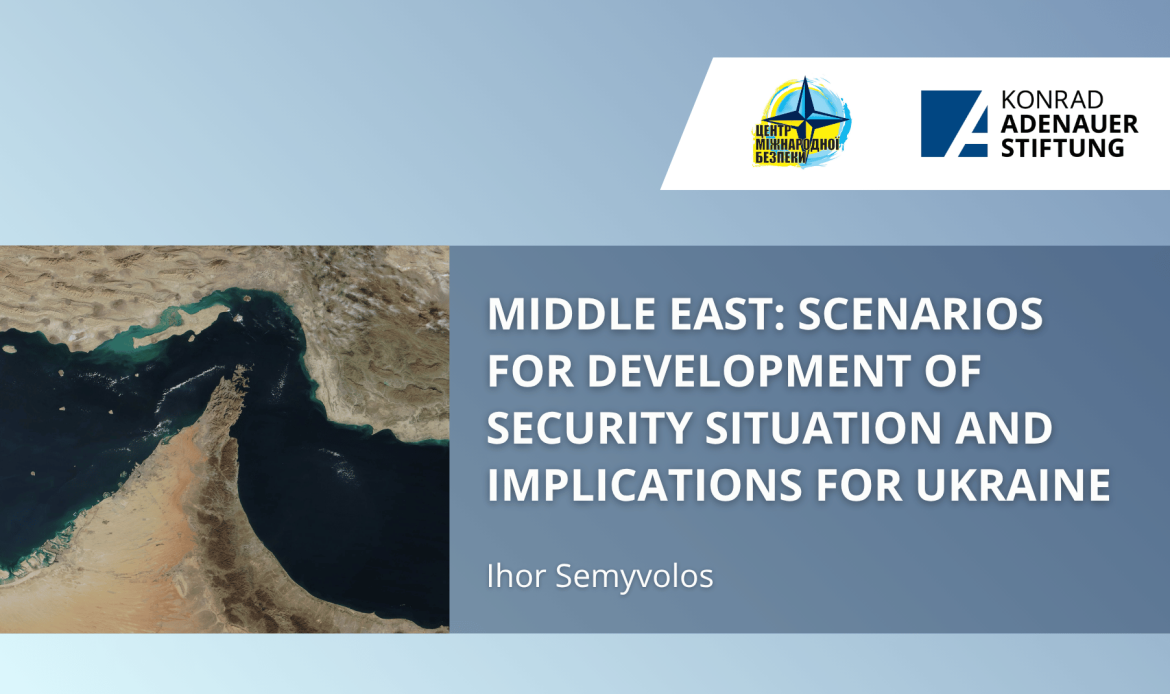 ЦЕНТР МІЖНАРОДНОЇ БЕЗПЕКИ

KONRAD ADENAUER STIFTUNG

MIDDLE EAST: SCENARIOS FOR DEVELOPMENT OF SECURITY SITUATION AND IMPLICATIONS FOR UKRAINE

Ihor Semyvolos